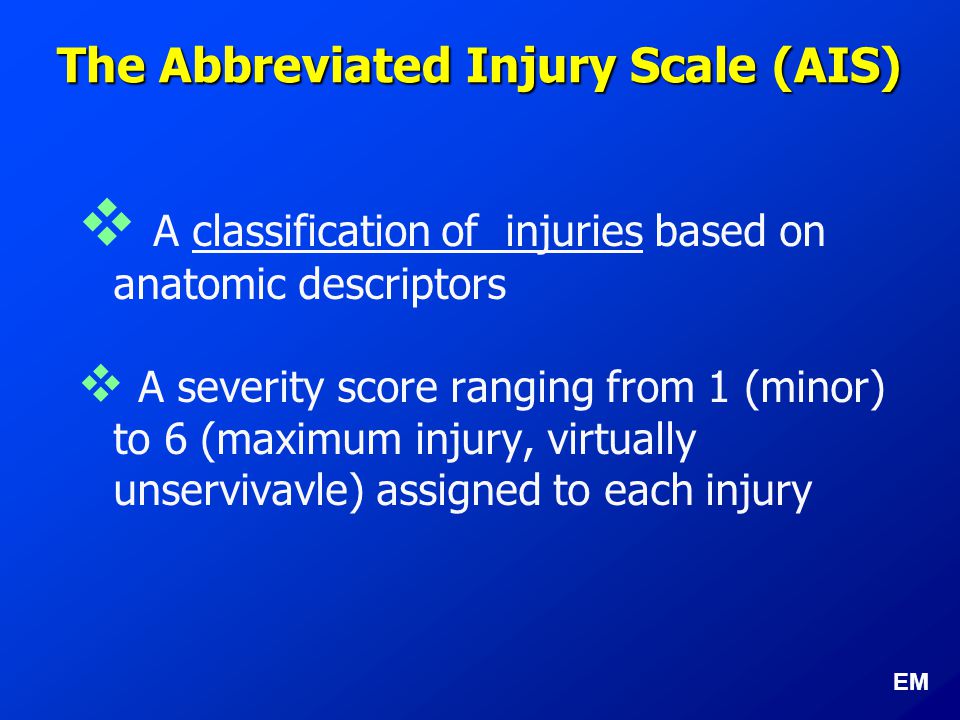 The Abbreviated Injury Scale (AIS)

❖ A classification of injuries based on anatomic descriptors

❖ A severity score ranging from 1 (minor) to 6 (maximum injury, virtually unservivavle) assigned to each injury

EM